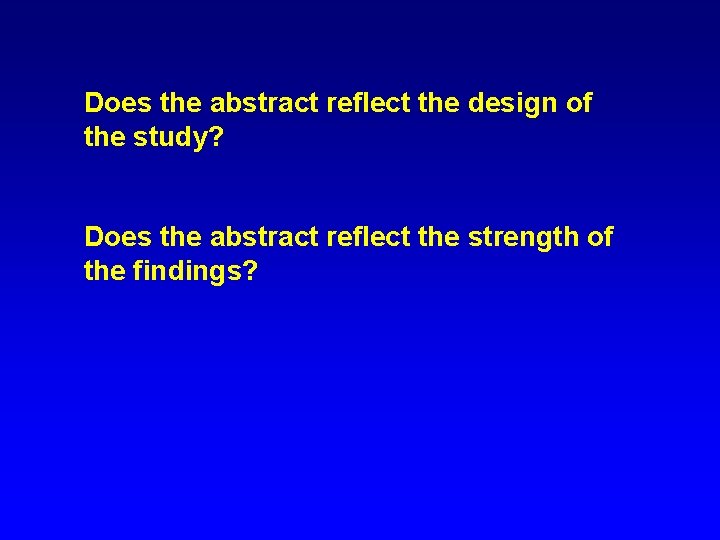 Does the abstract reflect the design of the study?

Does the abstract reflect the strength of the findings?